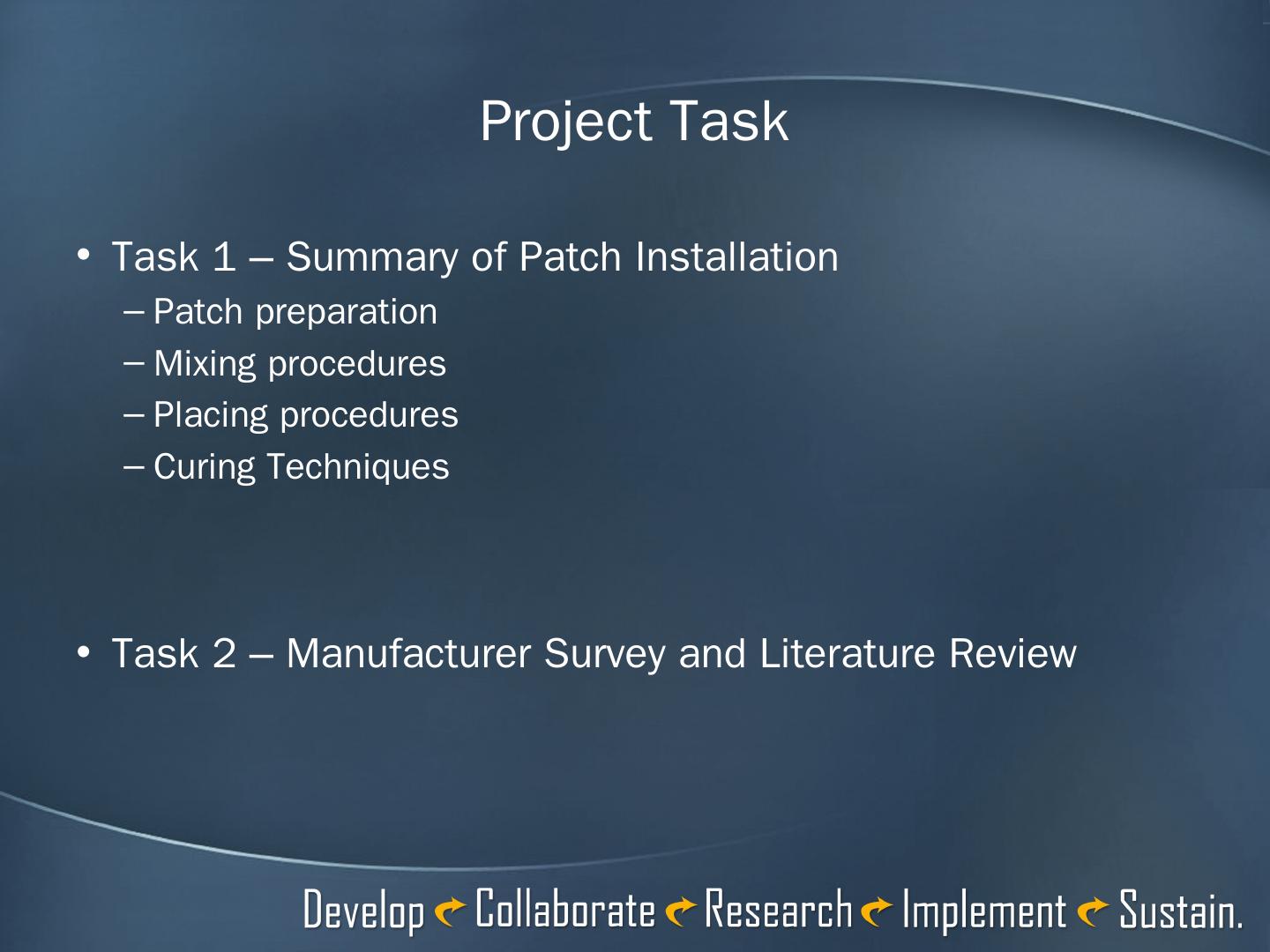 Project Task

• Task 1 – Summary of Patch Installation
– Patch preparation
– Mixing procedures
– Placing procedures
– Curing Techniques

• Task 2 – Manufacturer Survey and Literature Review

Develop Collaborate Research Implement Sustain.